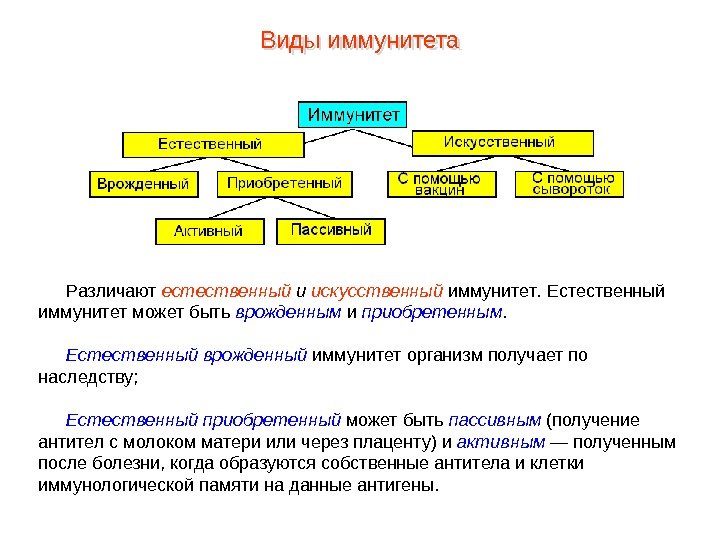 Виды иммунитета

Иммунитет

Естественный

Искусственный

Врожденный

Приобретенный

С помощью вакцин

С помощью сывороток

Активный

Пассивный

Различают естественный и искусственный иммунитет. Естественный иммунитет может быть врожденным и приобретенным.

Естественный врожденный иммунитет организм получает по наследству;

Естественный приобретенный может быть пассивным (получение антител с молоком матери или через плаценту) и активным — полученным после болезни, когда образуются собственные антитела и клетки иммунологической памяти на данные антигены.